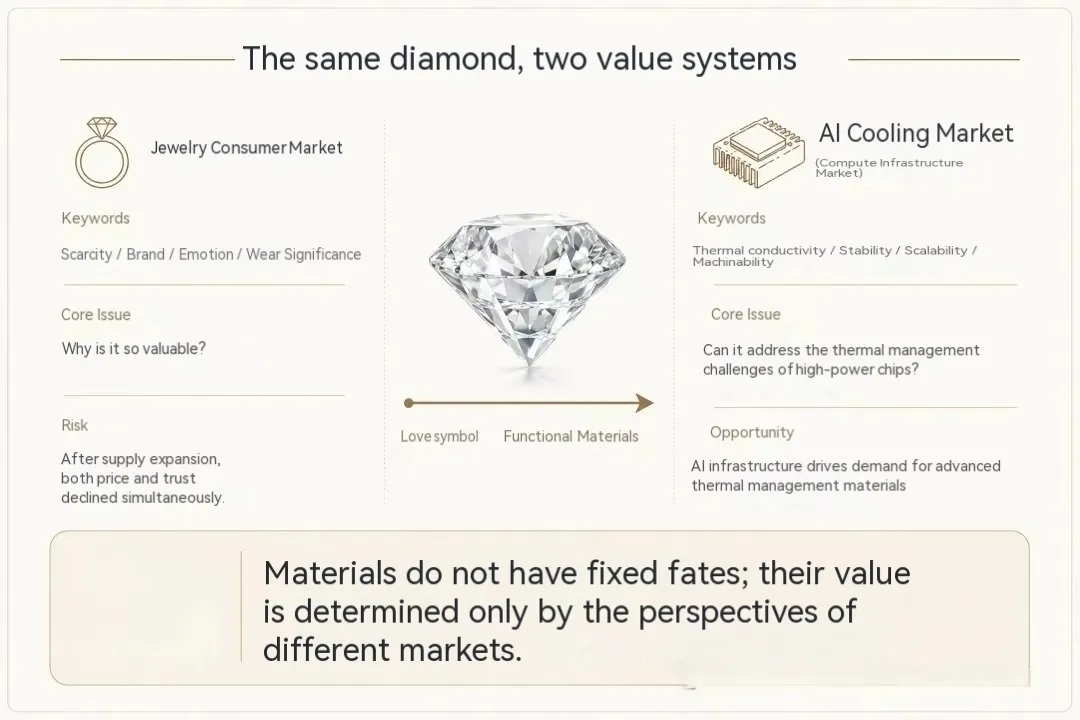 The same diamond, two value systems

Jewelry Consumer Market

Keywords

Scarcity / Brand / Emotion / Wear Significance

Core Issue

Why is it so valuable?

Risk

After supply expansion, both price and trust declined simultaneously.

Love symbol

Functional Materials

AI Cooling Market

(Compute Infrastructure Market)

Keywords

Thermal conductivity / Stability / Scalability / Machinability

Core Issue

Can it address the thermal management challenges of high-power chips?

Opportunity

AI infrastructure drives demand for advanced thermal management materials

Materials do not have fixed fates; their value is determined only by the perspectives of different markets.